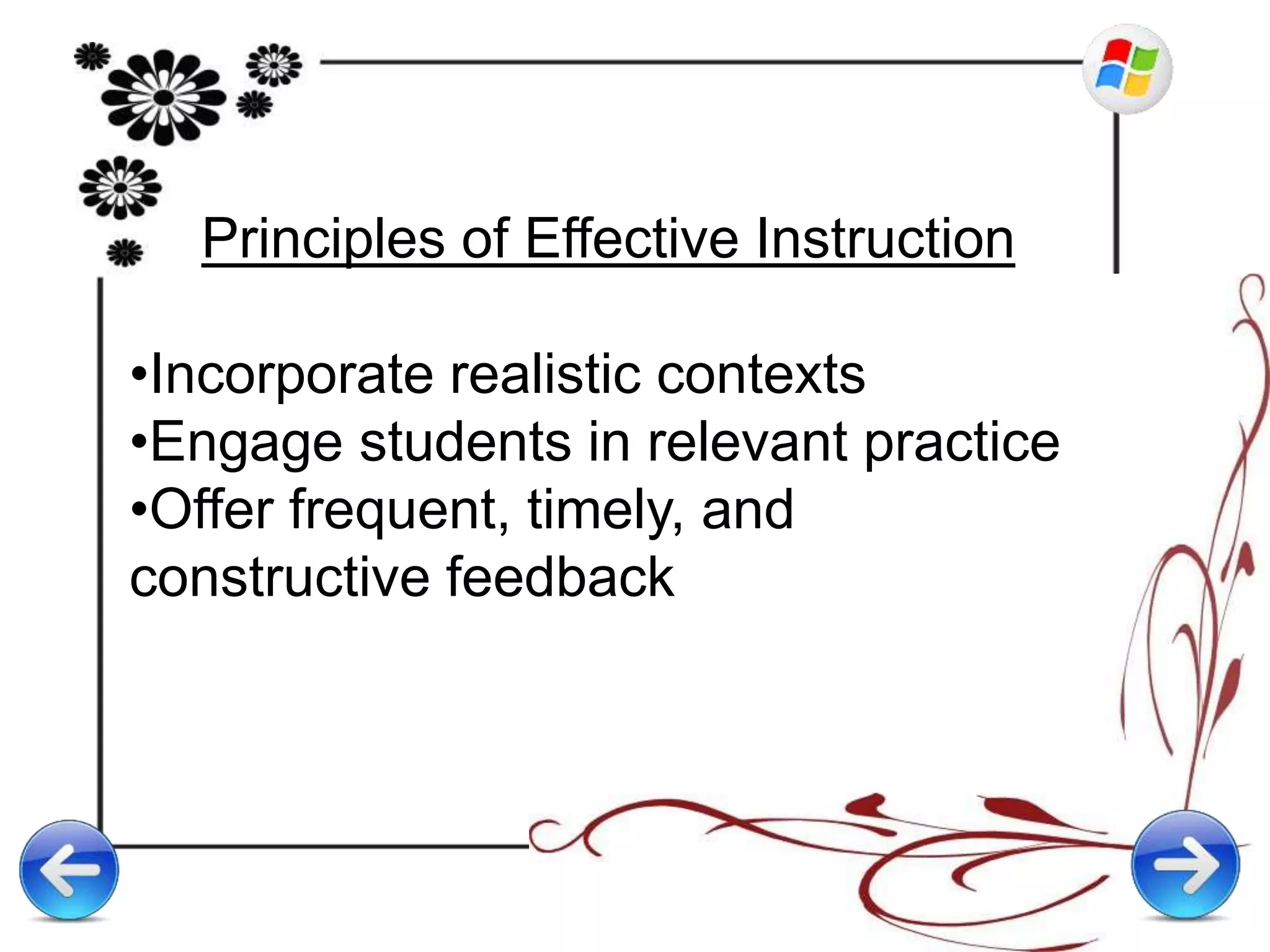 Principles of Effective Instruction

•Incorporate realistic contexts
•Engage students in relevant practice
•Offer frequent, timely, and constructive feedback